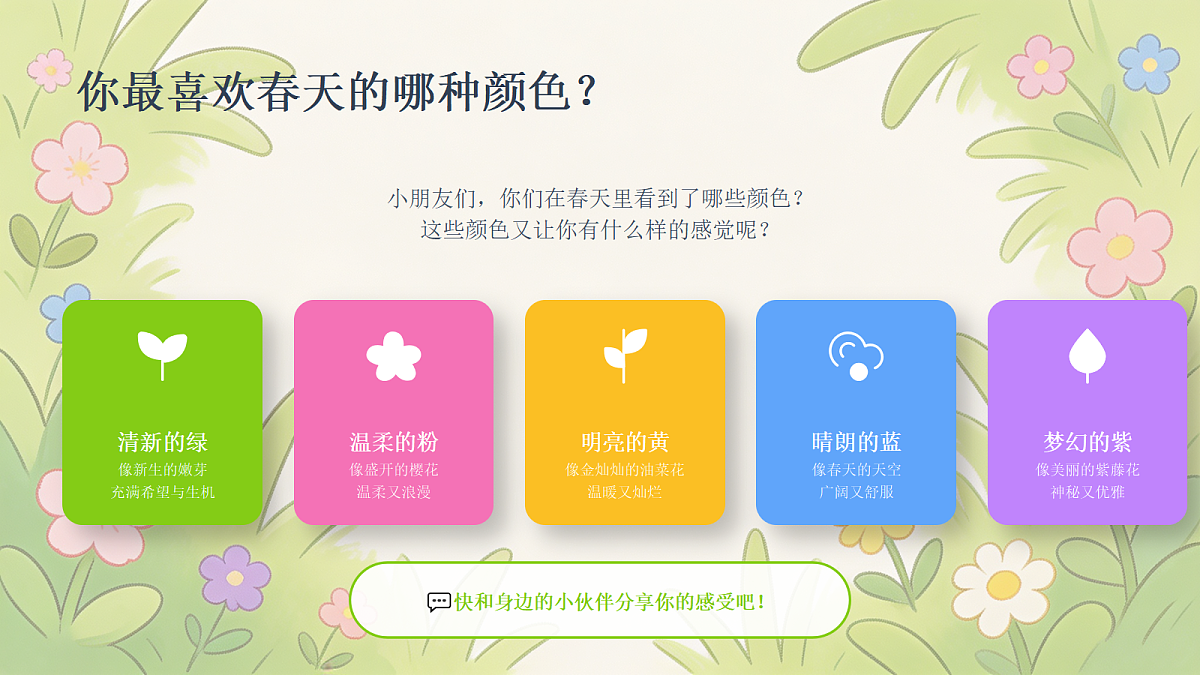 你最喜欢春天的哪种颜色？

小朋友们，你们在春天里看到了哪些颜色？
这些颜色又让你有什么样的感觉呢？

清新的绿
像新生的嫩芽
充满希望与生机

温柔的粉
像盛开的樱花
温柔又浪漫

明亮的黄
像金灿灿的油菜花
温暖又灿烂

晴朗的蓝
像春天的天空
广阔又舒服

梦幻的紫
像美丽的紫藤花
神秘又优雅

快和身边的小伙伴分享你的感受吧！